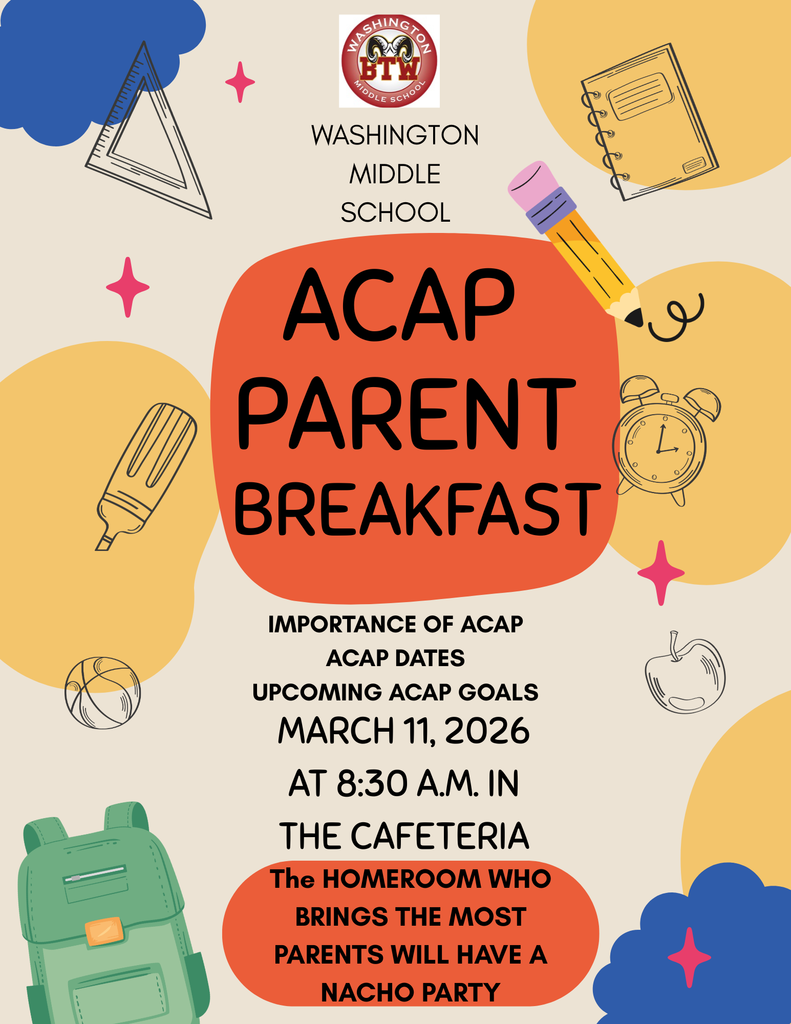 WASHINGTON
BTW
MIDDLE SCHOOL

WASHINGTON
MIDDLE
SCHOOL

ACAP
PARENT
BREAKFAST

IMPORTANCE OF ACAP
ACAP DATES
UPCOMING ACAP GOALS

MARCH 11, 2026
AT 8:30 A.M. IN
THE CAFETERIA

The HOMEROOM WHO BRINGS THE MOST PARENTS WILL HAVE A NACHO PARTY